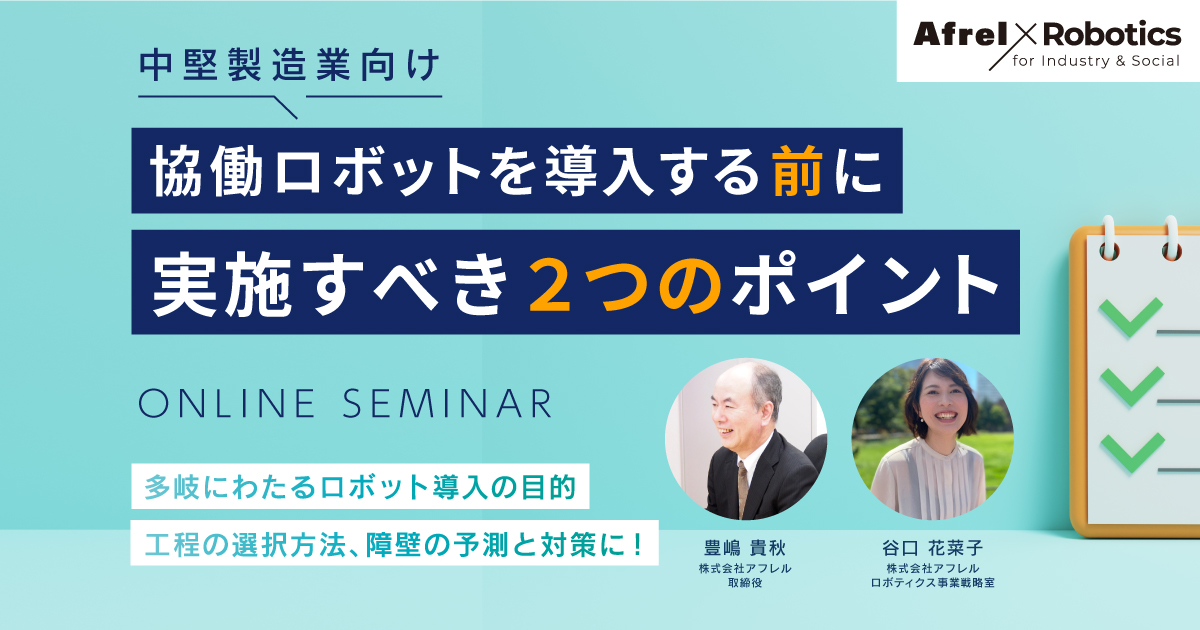 Afrel × Robotics
for Industry & Social

中堅製造業向け

協働ロボットを導入する前に

実施すべき２つのポイント

ONLINE SEMINAR

多岐にわたるロボット導入の目的

工程の選択方法、障壁の予測と対策に！

豊嶋 貴秋
株式会社アフレル
取締役

谷口 花菜子
株式会社アフレル
ロボティクス事業戦略室